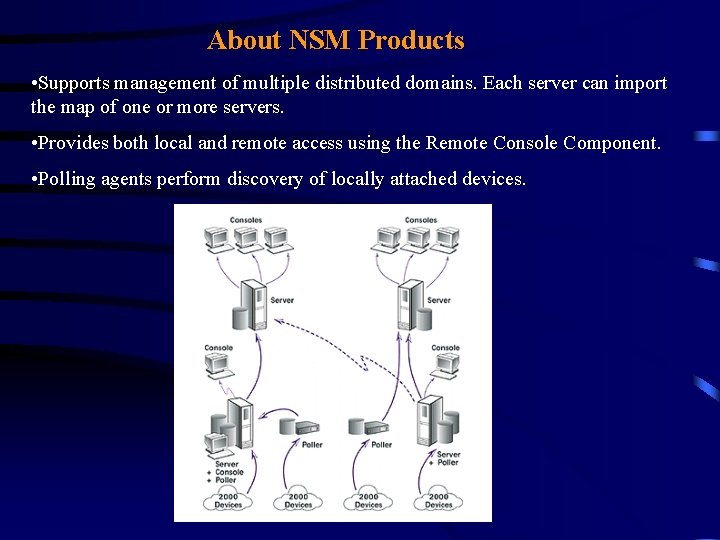 About NSM Products

•Supports management of multiple distributed domains. Each server can import the map of one or more servers.

•Provides both local and remote access using the Remote Console Component.

•Polling agents perform discovery of locally attached devices.

Consoles

Consoles

Server

Server

Console

Console

Poller

Poller

Server
+ Console
+ Poller

Server
+ Poller

2000
Devices

2000
Devices

2000
Devices

2000
Devices